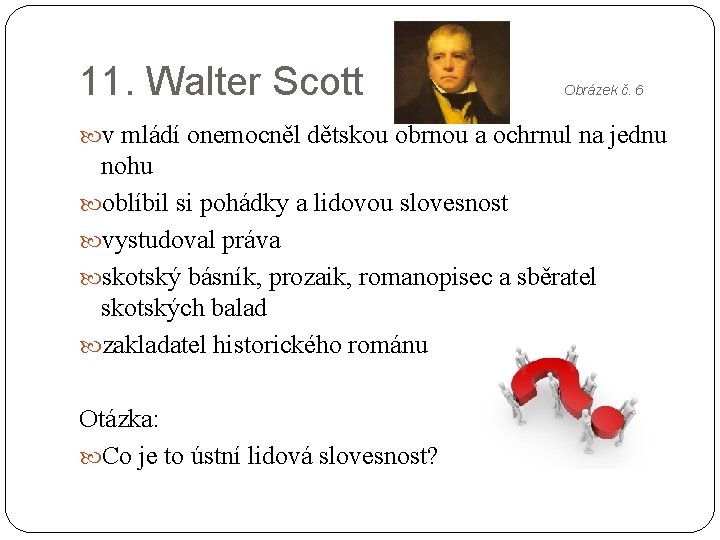 11. Walter Scott

Obrázek č. 6

v mládí onemocněl dětskou obrnou a ochrnul na jednu nohu

oblíbil si pohádky a lidovou slovesnost

vystudoval práva

skotský básník, prozaik, romanopisec a sběratel skotských balad

zakladatel historického románu

Otázka:

Co je to ústní lidová slovesnost?